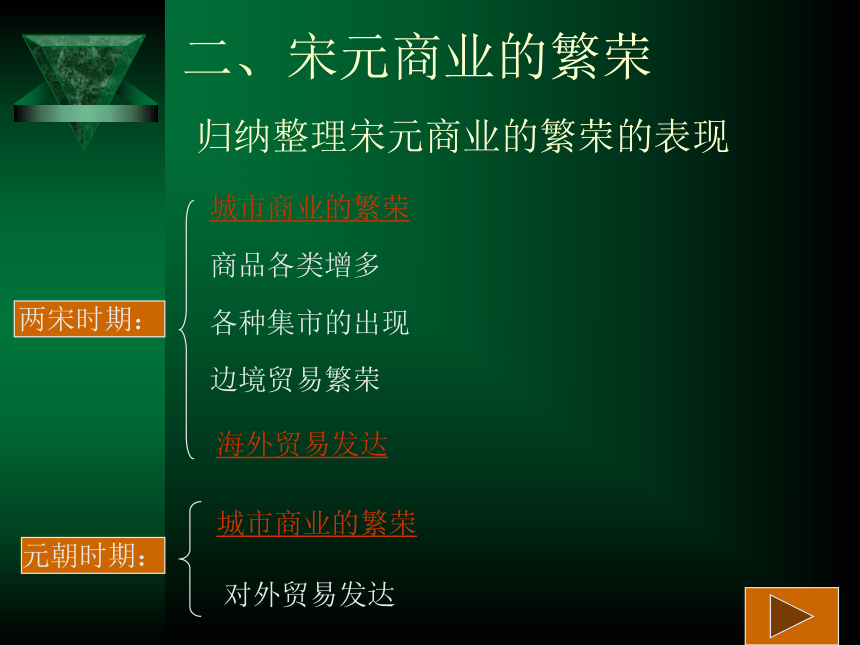 二、宋元商业的繁荣

归纳整理宋元商业的繁荣的表现

两宋时期：

城市商业的繁荣

商品各类增多

各种集市的出现

边境贸易繁荣

海外贸易发达

元朝时期：

城市商业的繁荣

对外贸易发达